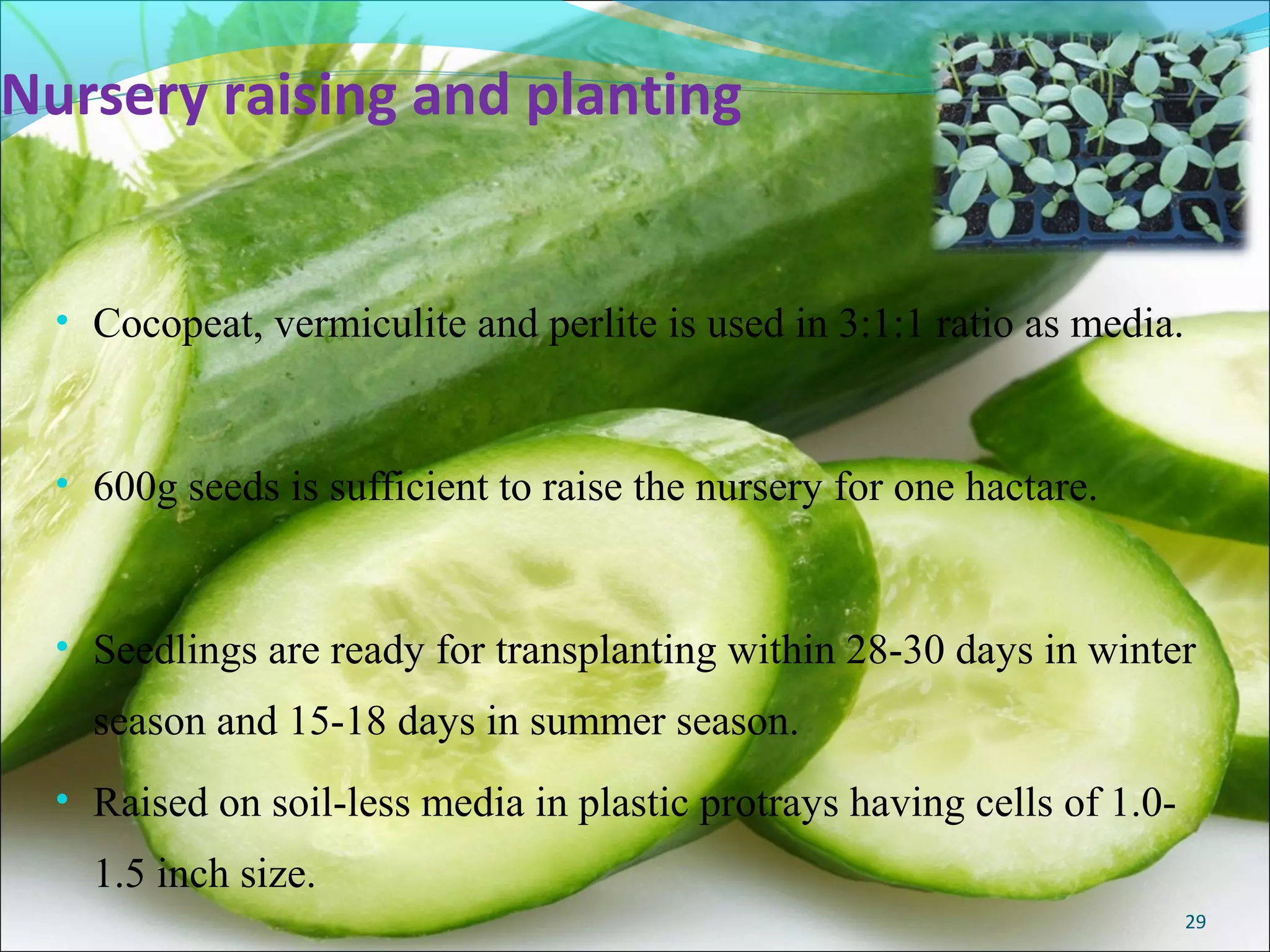 Nursery raising and planting

• Cocopeat, vermiculite and perlite is used in 3:1:1 ratio as media.

• 600g seeds is sufficient to raise the nursery for one hactare.

• Seedlings are ready for transplanting within 28-30 days in winter season and 15-18 days in summer season.

• Raised on soil-less media in plastic protrays having cells of 1.0-1.5 inch size.

29